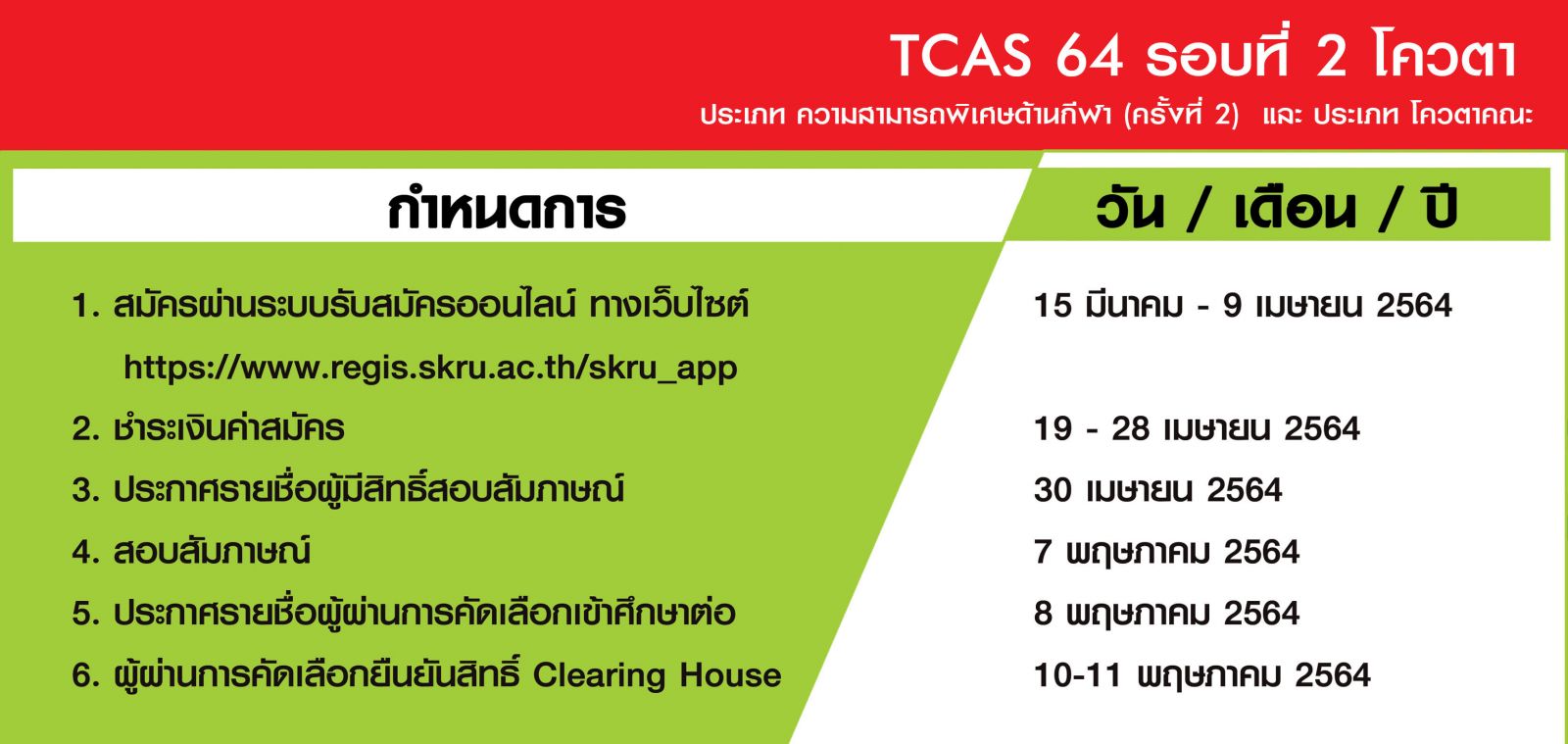 TCAS 64 รอบที่ 2 โควตา

ประเภท ความสามารถพิเศษด้านกีฬา (ครั้งที่ 2) และ ประเภท โควตาคณะ

| กำหนดการ | วัน / เดือน / ปี |
|---|---|
| 1. สมัครผ่านระบบรับสมัครออนไลน์ ทางเว็บไซต์ https://www.regis.skru.ac.th/skru_app | 15 มีนาคม - 9 เมษายน 2564 |
| 2. ชำระเงินค่าสมัคร | 19 - 28 เมษายน 2564 |
| 3. ประกาศรายชื่อผู้มีสิทธิ์สอบสัมภาษณ์ | 30 เมษายน 2564 |
| 4. สอบสัมภาษณ์ | 7 พฤษภาคม 2564 |
| 5. ประกาศรายชื่อผู้ผ่านการคัดเลือกเข้าศึกษาต่อ | 8 พฤษภาคม 2564 |
| 6. ผู้ผ่านการคัดเลือกยืนยันสิทธิ์ Clearing House | 10-11 พฤษภาคม 2564 |